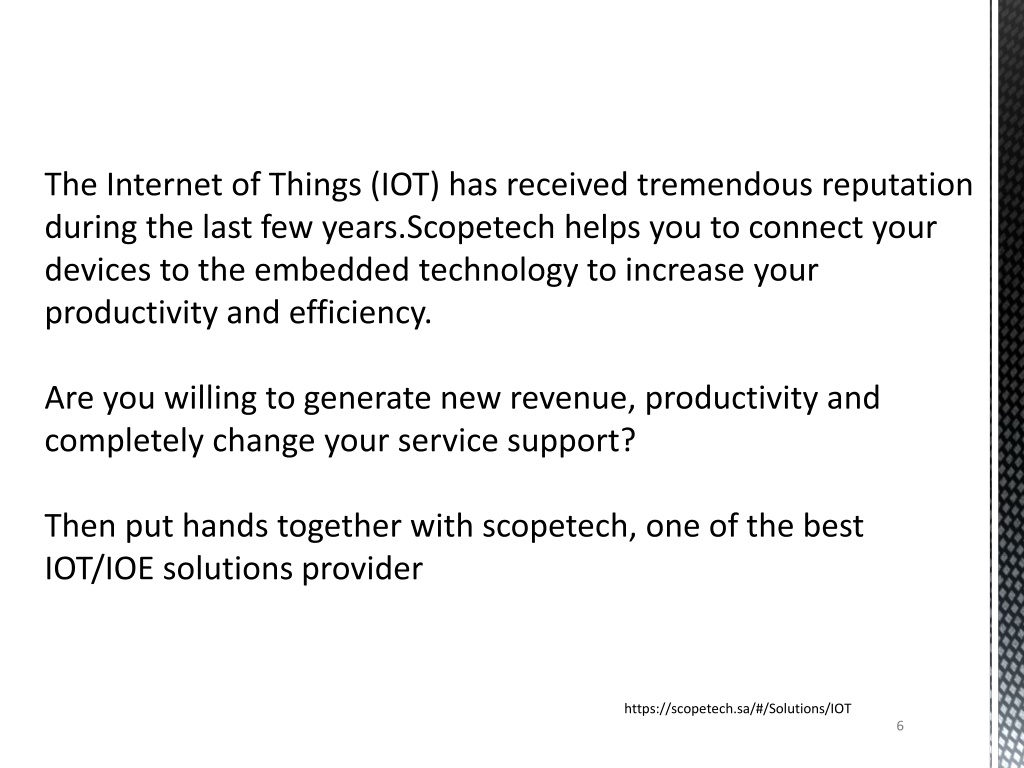 The Internet of Things (IOT) has received tremendous reputation during the last few years.Scopetech helps you to connect your devices to the embedded technology to increase your productivity and efficiency.

Are you willing to generate new revenue, productivity and completely change your service support?

Then put hands together with scopetech, one of the best IOT/IOE solutions provider

https://scopetech.sa/#/Solutions/IOT

6